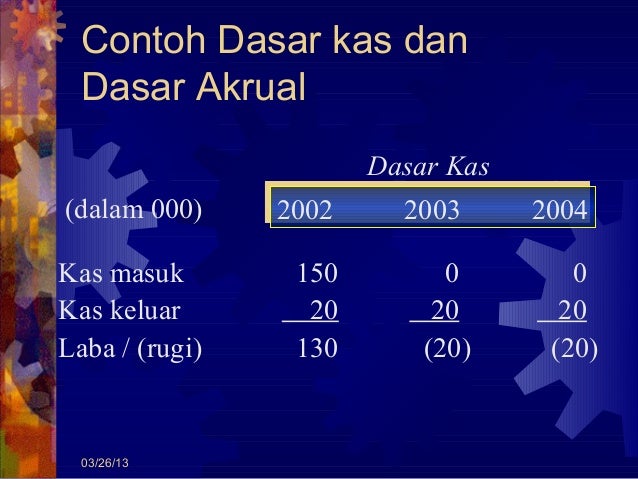 Contoh Dasar kas dan Dasar Akrual

Dasar Kas

| (dalam 000) | 2002 | 2003 | 2004 |
|---|---|---|---|
| Kas masuk | 150 | 0 | 0 |
| Kas keluar | 20 | 20 | 20 |
| Laba / (rugi) | 130 | (20) | (20) |

03/26/13